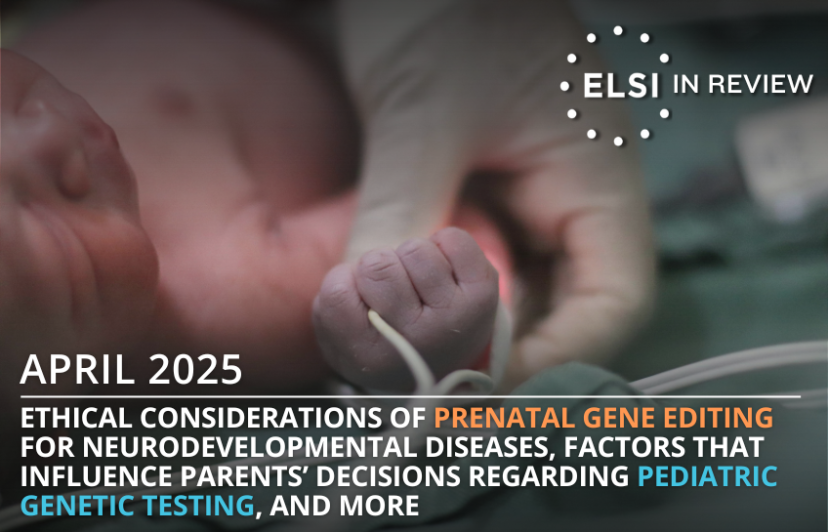 ELSI IN REVIEW

APRIL 2025

ETHICAL CONSIDERATIONS OF PRENATAL GENE EDITING FOR NEURODEVELOPMENTAL DISEASES, FACTORS THAT INFLUENCE PARENTS' DECISIONS REGARDING PEDIATRIC GENETIC TESTING, AND MORE